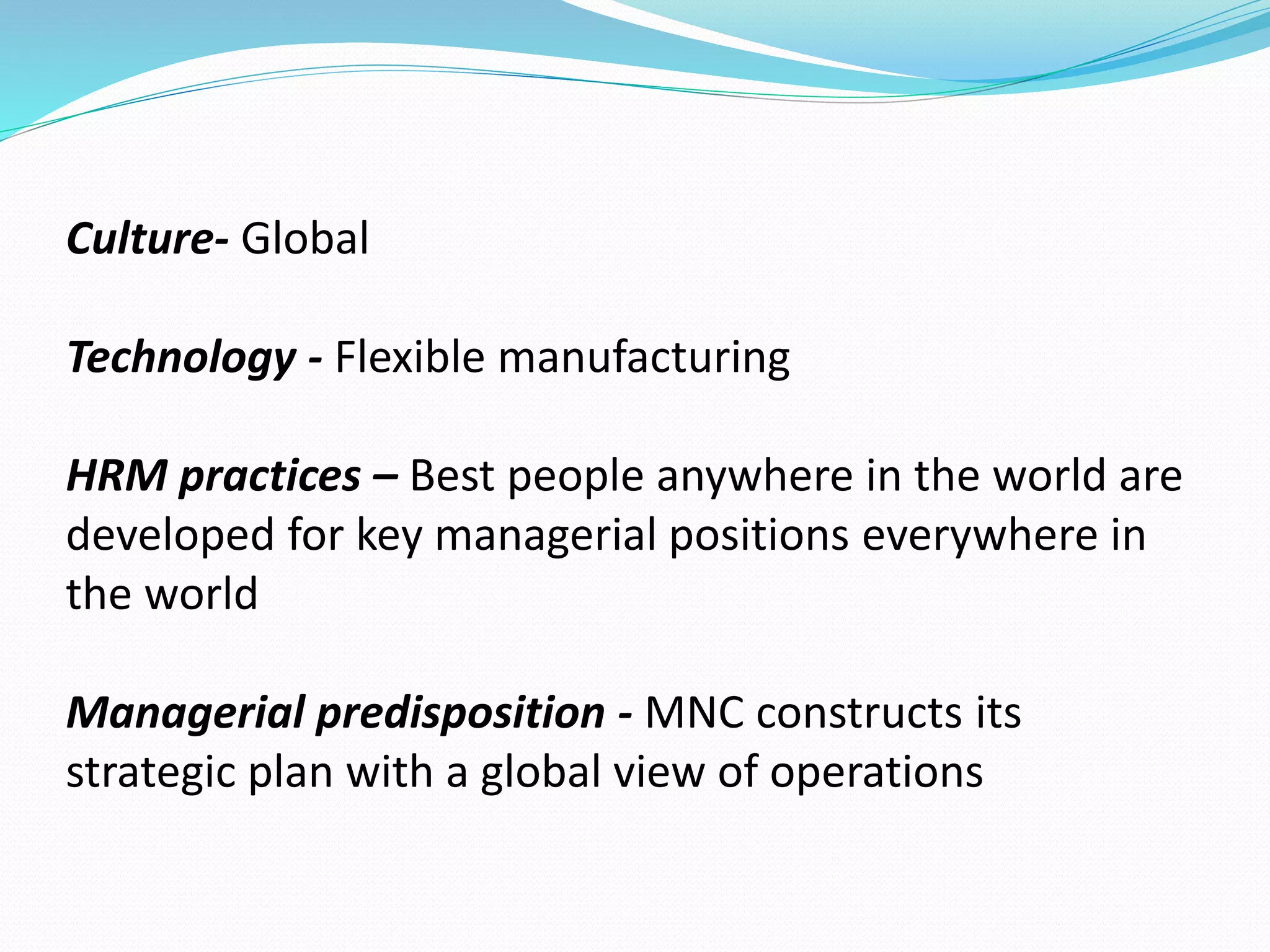 Culture- Global

Technology - Flexible manufacturing

HRM practices – Best people anywhere in the world are developed for key managerial positions everywhere in the world

Managerial predisposition - MNC constructs its strategic plan with a global view of operations